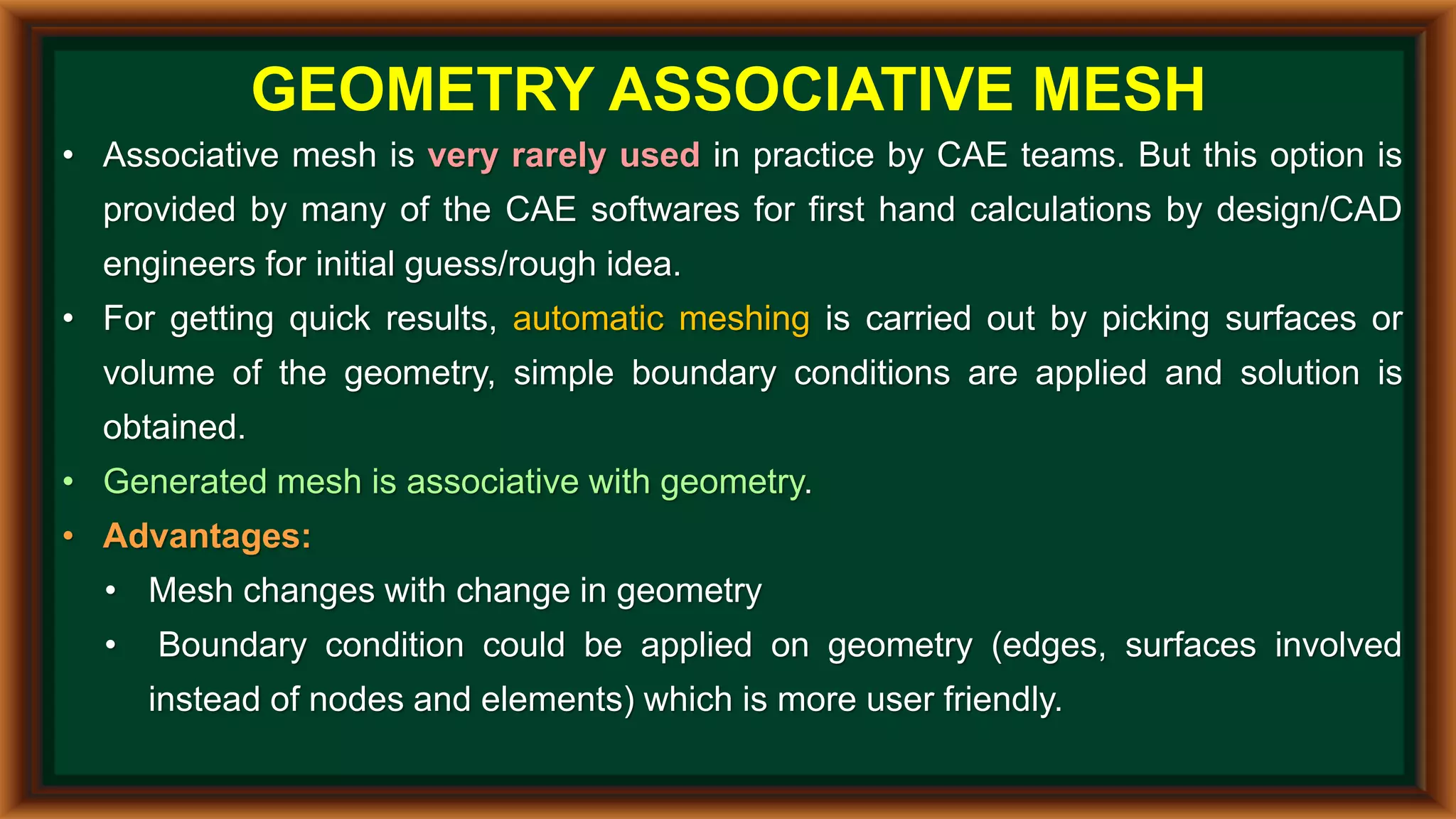 GEOMETRY ASSOCIATIVE MESH

• Associative mesh is very rarely used in practice by CAE teams. But this option is provided by many of the CAE softwares for first hand calculations by design/CAD engineers for initial guess/rough idea.

• For getting quick results, automatic meshing is carried out by picking surfaces or volume of the geometry, simple boundary conditions are applied and solution is obtained.

• Generated mesh is associative with geometry.

• Advantages:

• Mesh changes with change in geometry

• Boundary condition could be applied on geometry (edges, surfaces involved instead of nodes and elements) which is more user friendly.